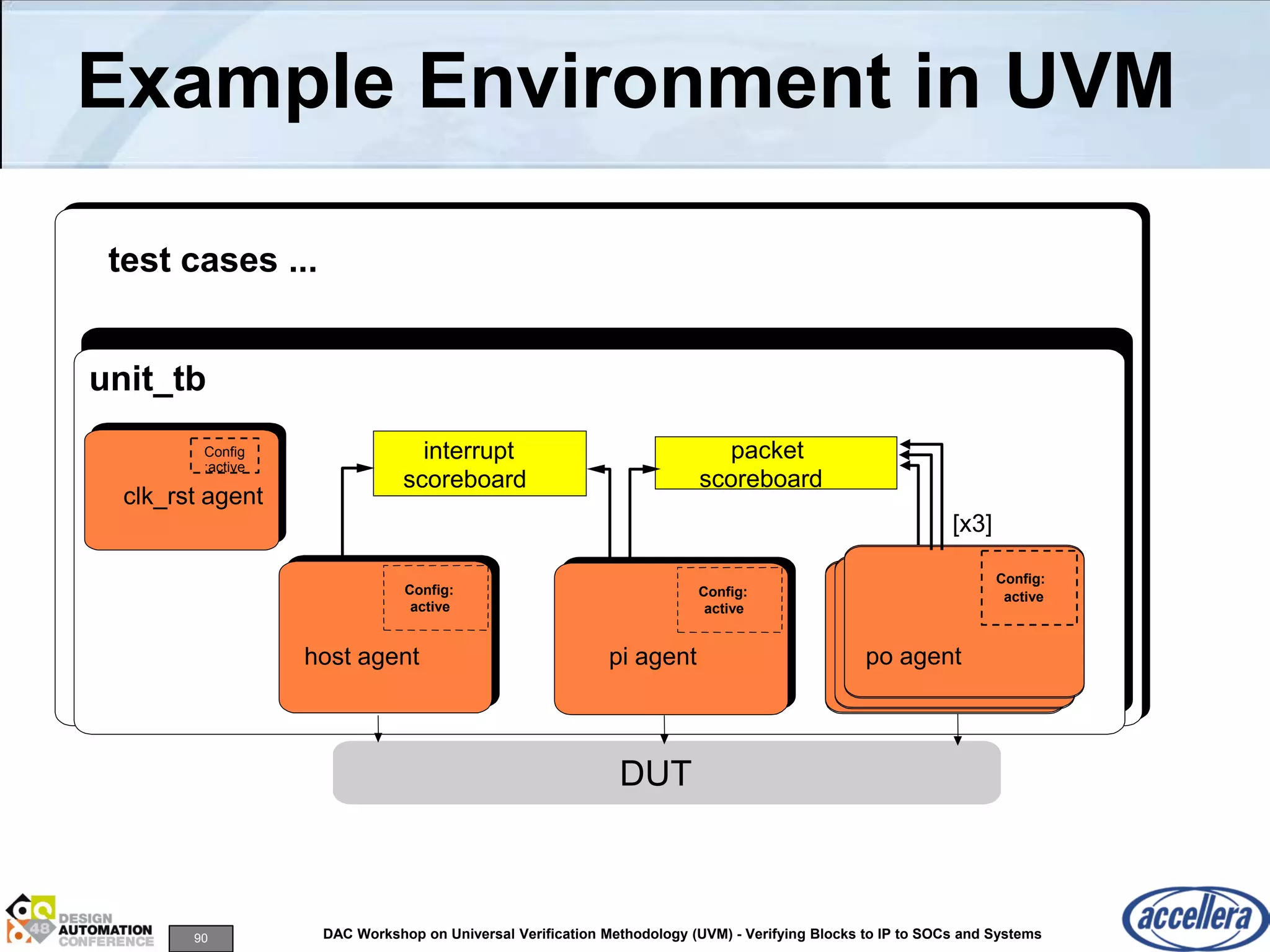 Example Environment in UVM

test cases ...

unit_tb

Config :active

clk_rst agent

interrupt scoreboard

packet scoreboard

[x3]

Config: active

host agent

Config: active

pi agent

Config: active

po agent

DUT

48 DESIGN AUTOMATION CONFERENCE

90

DAC Workshop on Universal Verification Methodology (UVM) - Verifying Blocks to IP to SOCs and Systems

accellera